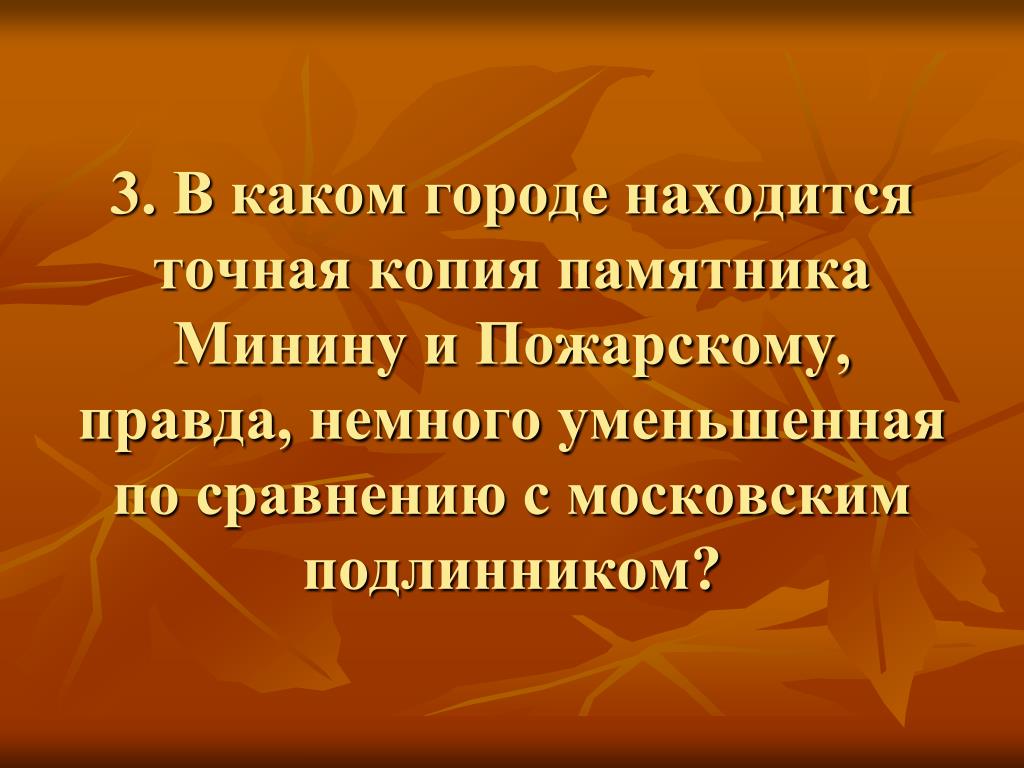 3. В каком городе находится точная копия памятника Минину и Пожарскому, правда, немного уменьшенная по сравнению с московским подлинником?